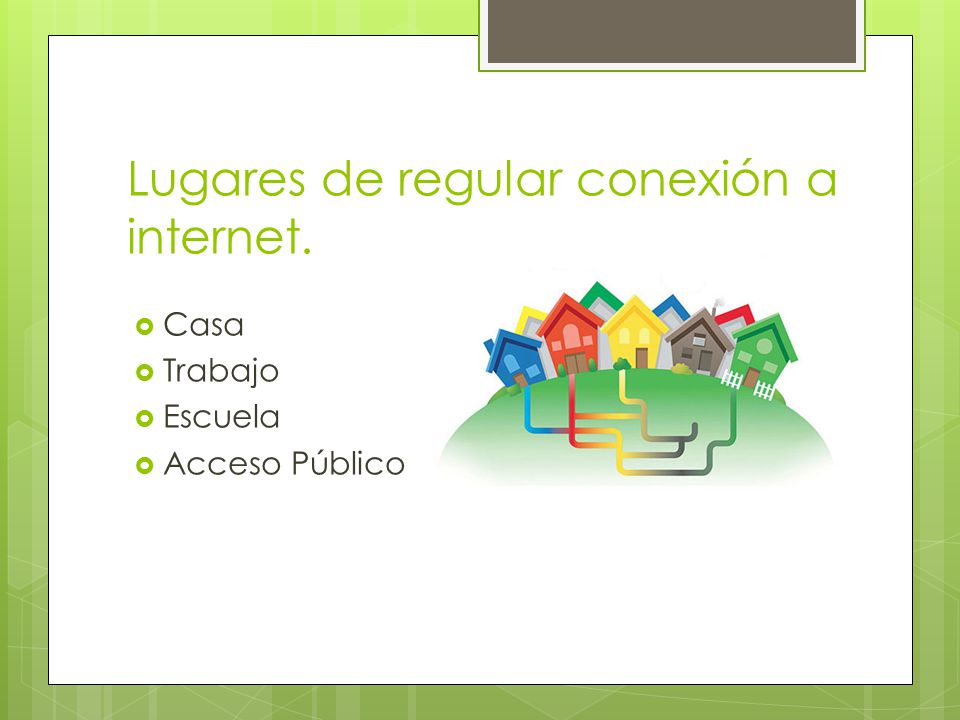 Lugares de regular conexión a internet.

Casa
Trabajo
Escuela
Acceso Público